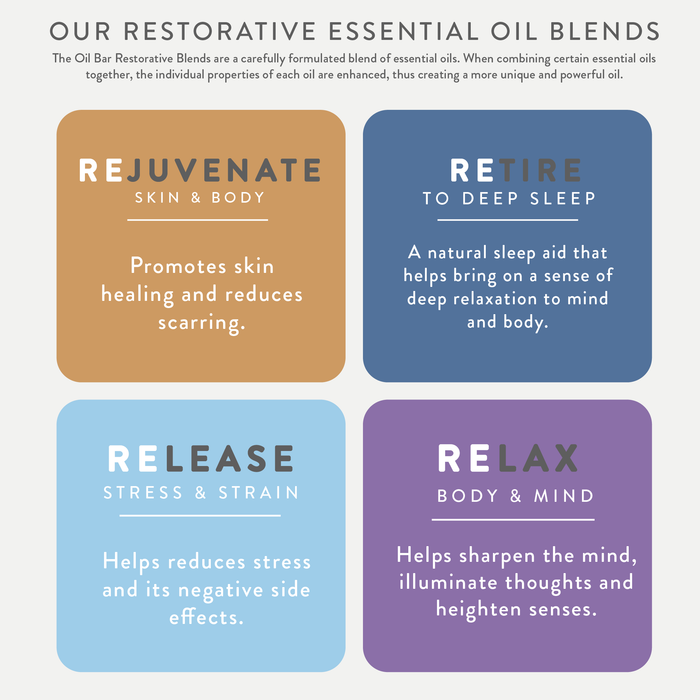 OUR RESTORATIVE ESSENTIAL OIL BLENDS

The Oil Bar Restorative Blends are a carefully formulated blend of essential oils. When combining certain essential oils together, the individual properties of each oil are enhanced, thus creating a more unique and powerful oil.

REJUVENATE
SKIN & BODY

Promotes skin healing and reduces scarring.

RETIRE
TO DEEP SLEEP

A natural sleep aid that helps bring on a sense of deep relaxation to mind and body.

RELEASE
STRESS & STRAIN

Helps reduces stress and its negative side effects.

RELAX
BODY & MIND

Helps sharpen the mind, illuminate thoughts and heighten senses.